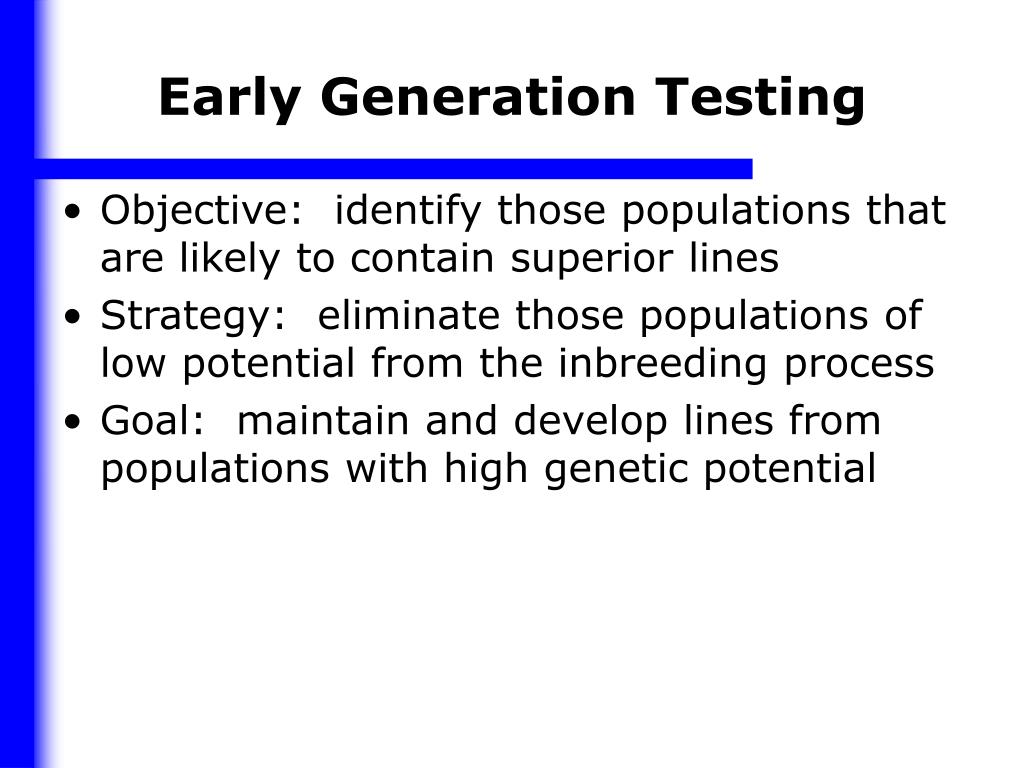 Early Generation Testing

• Objective: identify those populations that are likely to contain superior lines
• Strategy: eliminate those populations of low potential from the inbreeding process
• Goal: maintain and develop lines from populations with high genetic potential